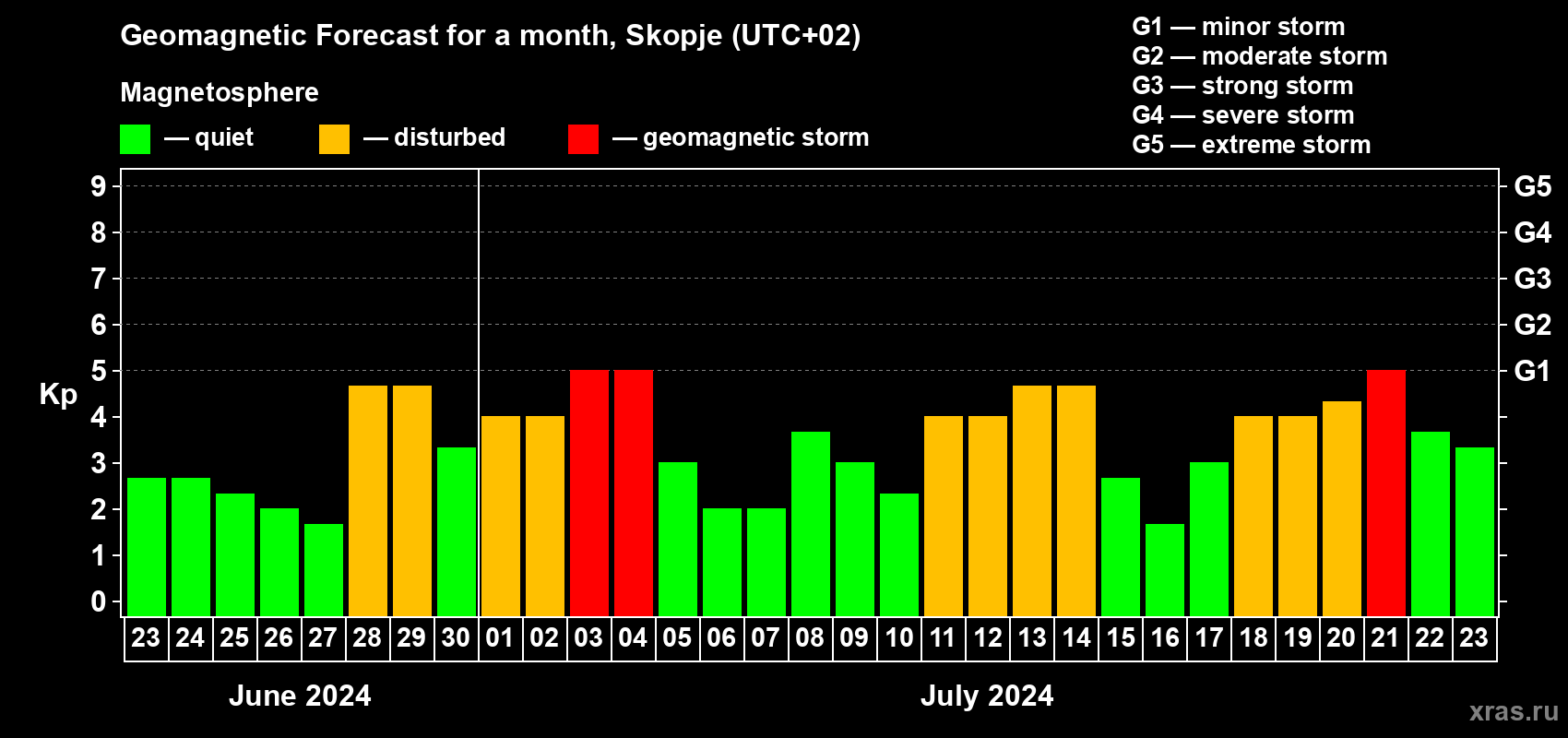 Geomagnetic Forecast for a month, Skopje (UTC+02)

Magnetosphere

— quiet — disturbed — geomagnetic storm

G1 — minor storm
G2 — moderate storm
G3 — strong storm
G4 — severe storm
G5 — extreme storm

Kp

9
8
7
6
5
4
3
2
1
0

G5
G4
G3
G2
G1

23 24 25 26 27 28 29 30 01 02 03 04 05 06 07 08 09 10 11 12 13 14 15 16 17 18 19 20 21 22 23

June 2024

July 2024

xras.ru